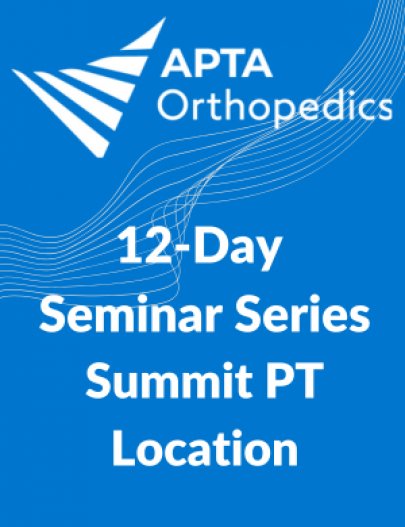 APTA
Orthopedics

12-Day
Seminar Series
Summit PT
Location